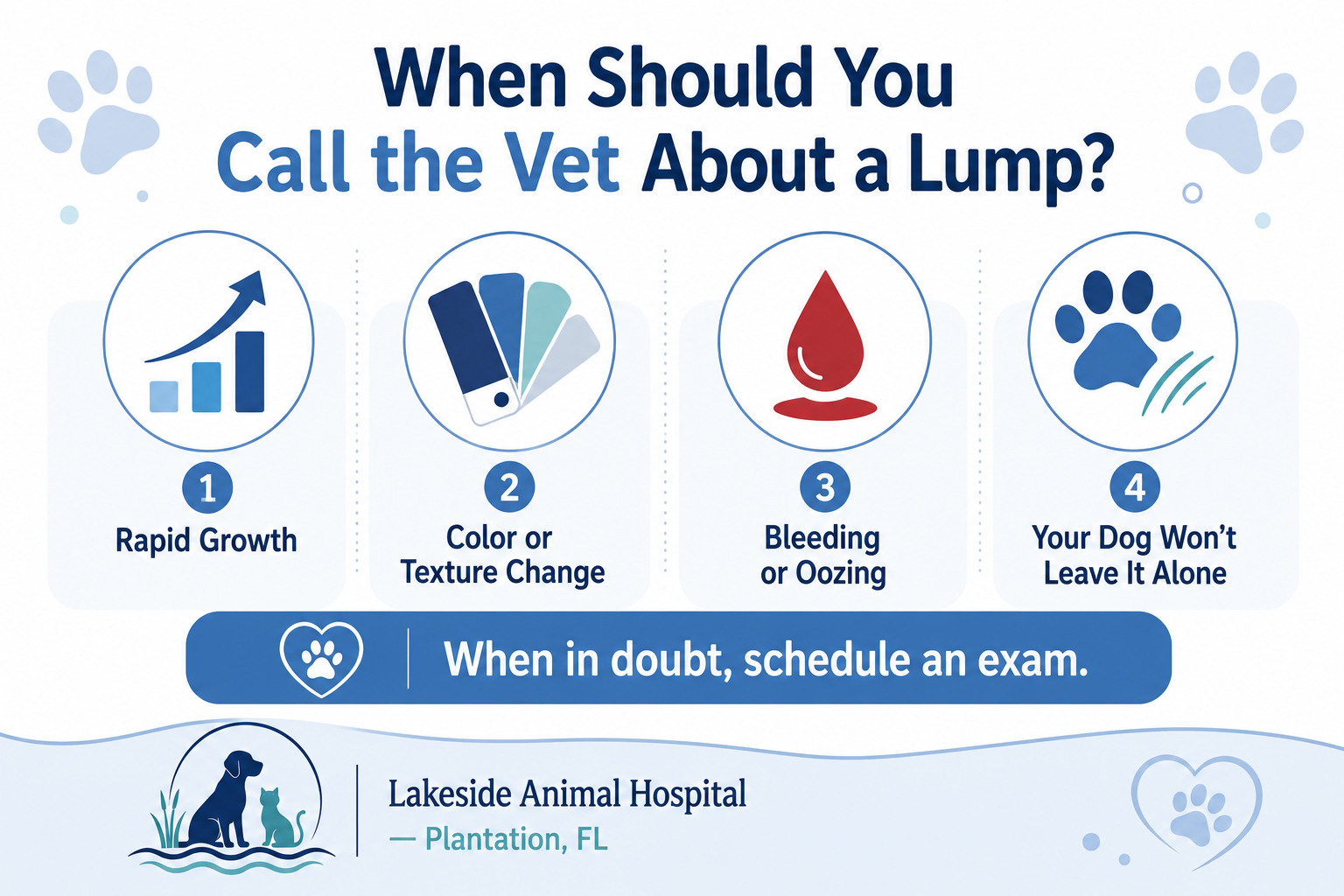 When Should You Call the Vet About a Lump?

1
Rapid Growth

2
Color or Texture Change

3
Bleeding or Oozing

4
Your Dog Won't Leave It Alone

When in doubt, schedule an exam.

Lakeside Animal Hospital
— Plantation, FL